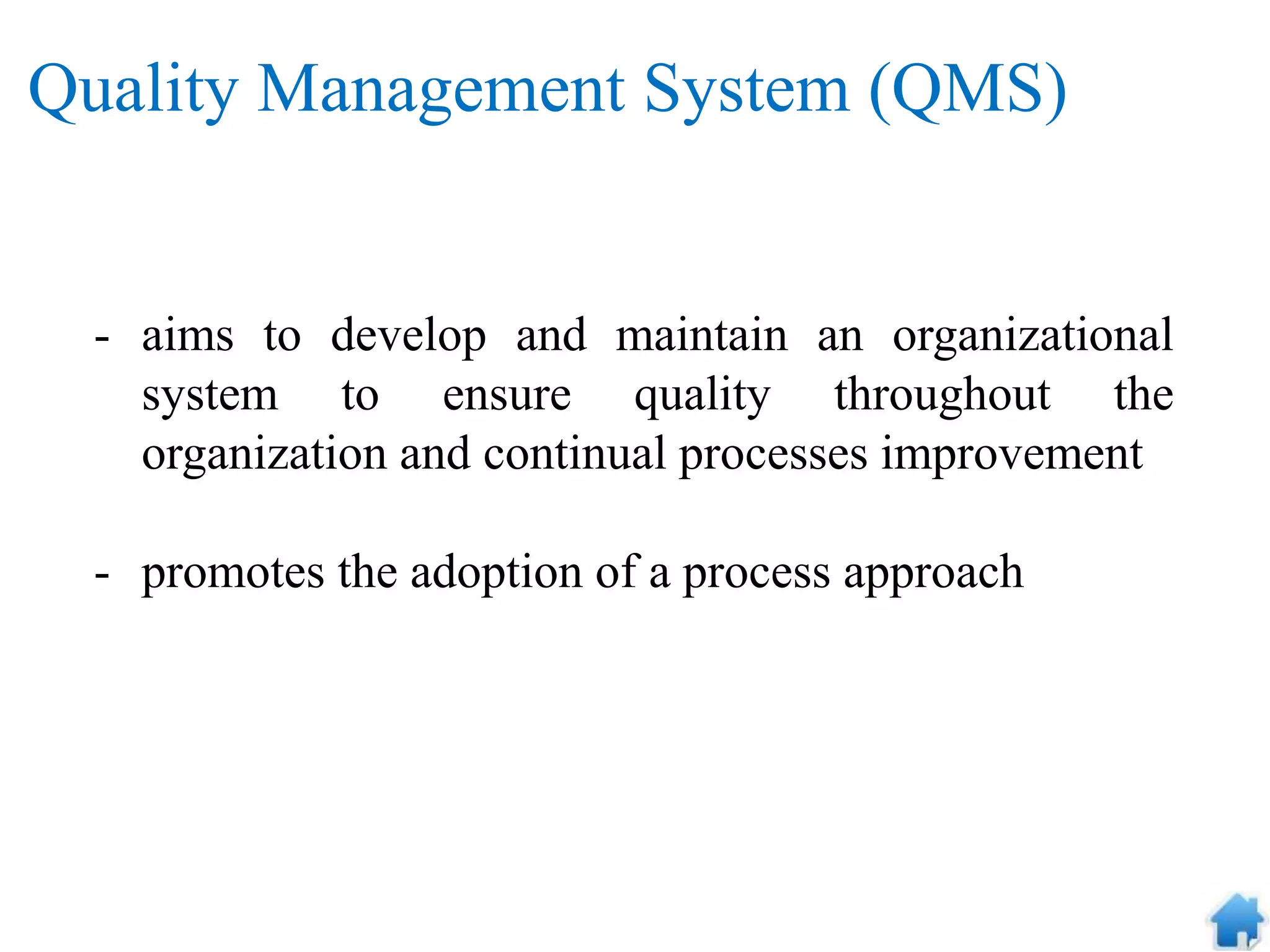 Quality Management System (QMS)

- aims to develop and maintain an organizational system to ensure quality throughout the organization and continual processes improvement

- promotes the adoption of a process approach